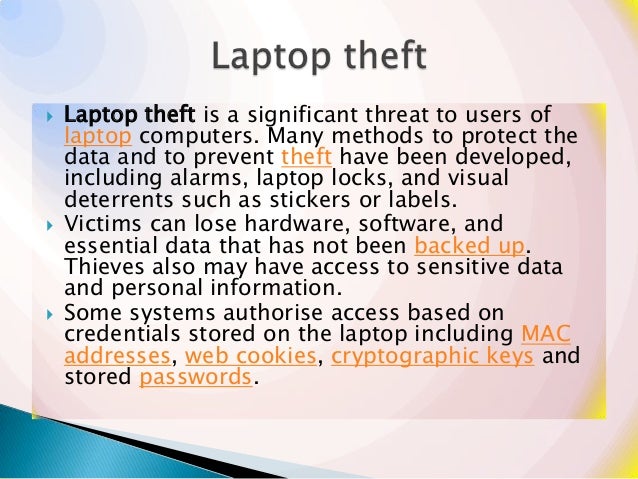 Laptop theft

Laptop theft is a significant threat to users of laptop computers. Many methods to protect the data and to prevent theft have been developed, including alarms, laptop locks, and visual deterrents such as stickers or labels.

Victims can lose hardware, software, and essential data that has not been backed up. Thieves also may have access to sensitive data and personal information.

Some systems authorise access based on credentials stored on the laptop including MAC addresses, web cookies, cryptographic keys and stored passwords.